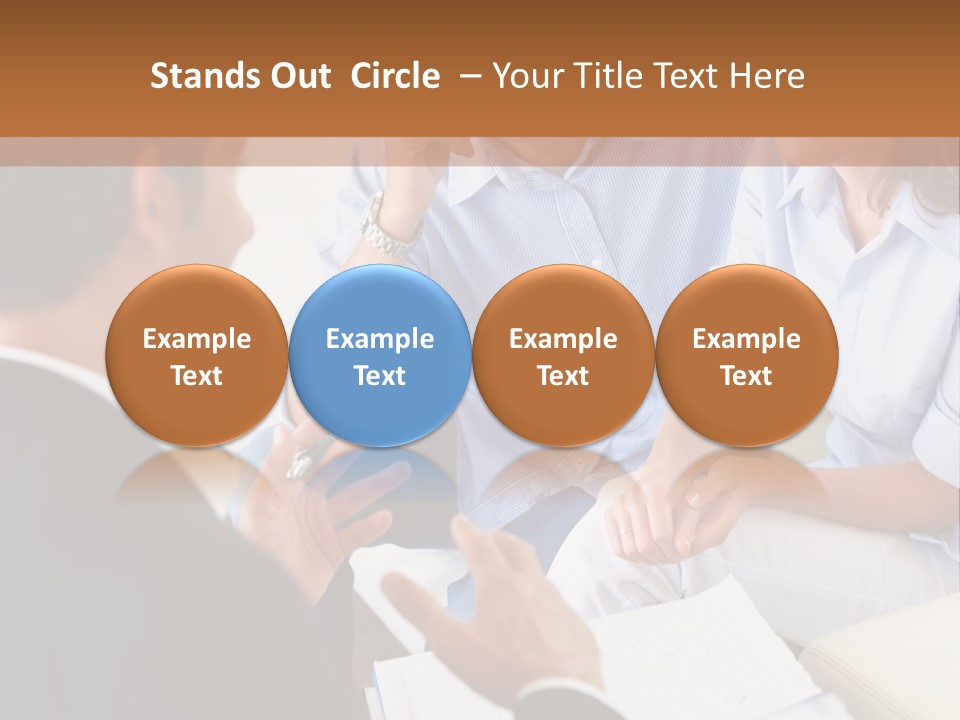 Stands Out  Circle  – Your Title Text Here

Example Text

Example Text

Example Text

Example Text